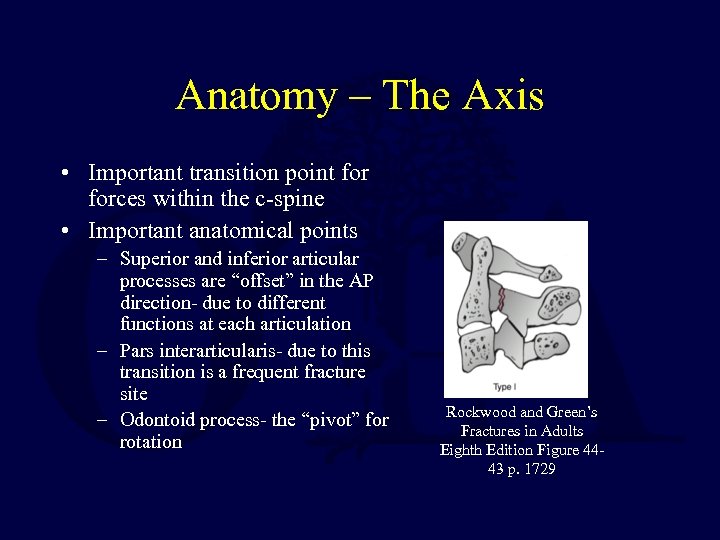 Anatomy – The Axis

• Important transition point for forces within the c-spine
• Important anatomical points
– Superior and inferior articular processes are “offset” in the AP direction- due to different functions at each articulation
– Pars interarticularis- due to this transition is a frequent fracture site
– Odontoid process- the “pivot” for rotation

Type I

Rockwood and Green's Fractures in Adults Eighth Edition Figure 44-43 p. 1729